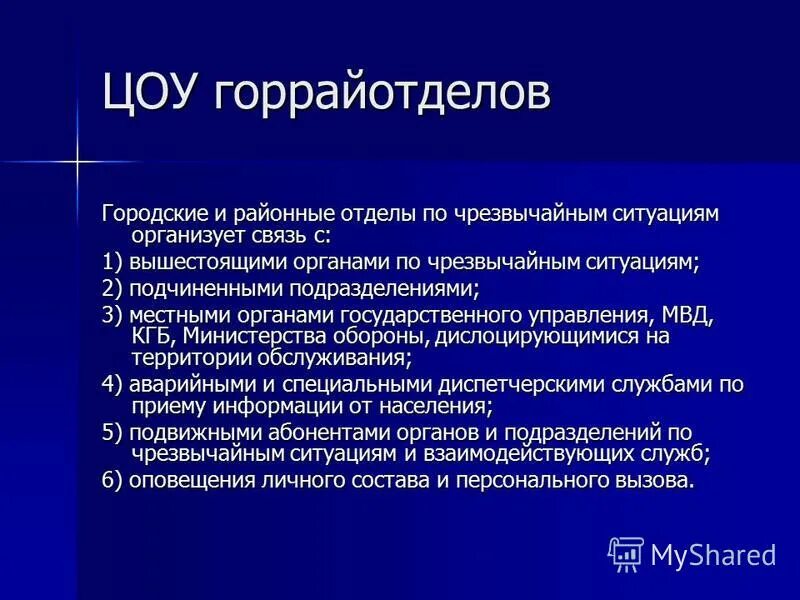 ЦОУ горрайотделов

Городские и районные отделы по чрезвычайным ситуациям организует связь с:

1) вышестоящими органами по чрезвычайным ситуациям;

2) подчиненными подразделениями;

3) местными органами государственного управления, МВД, КГБ, Министерства обороны, дислоцирующимися на территории обслуживания;

4) аварийными и специальными диспетчерскими службами по приему информации от населения;

5) подвижными абонентами органов и подразделений по чрезвычайным ситуациям и взаимодействующих служб;

6) оповещения личного состава и персонального вызова.

MyShared